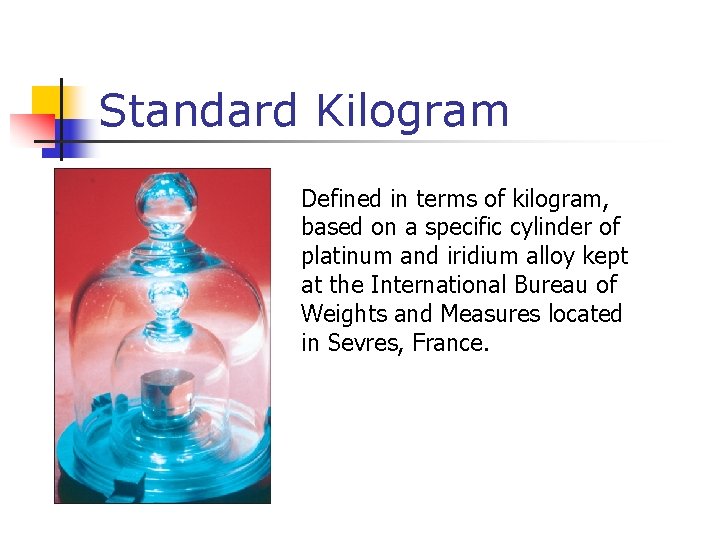 Standard Kilogram

Defined in terms of kilogram, based on a specific cylinder of platinum and iridium alloy kept at the International Bureau of Weights and Measures located in Sevres, France.